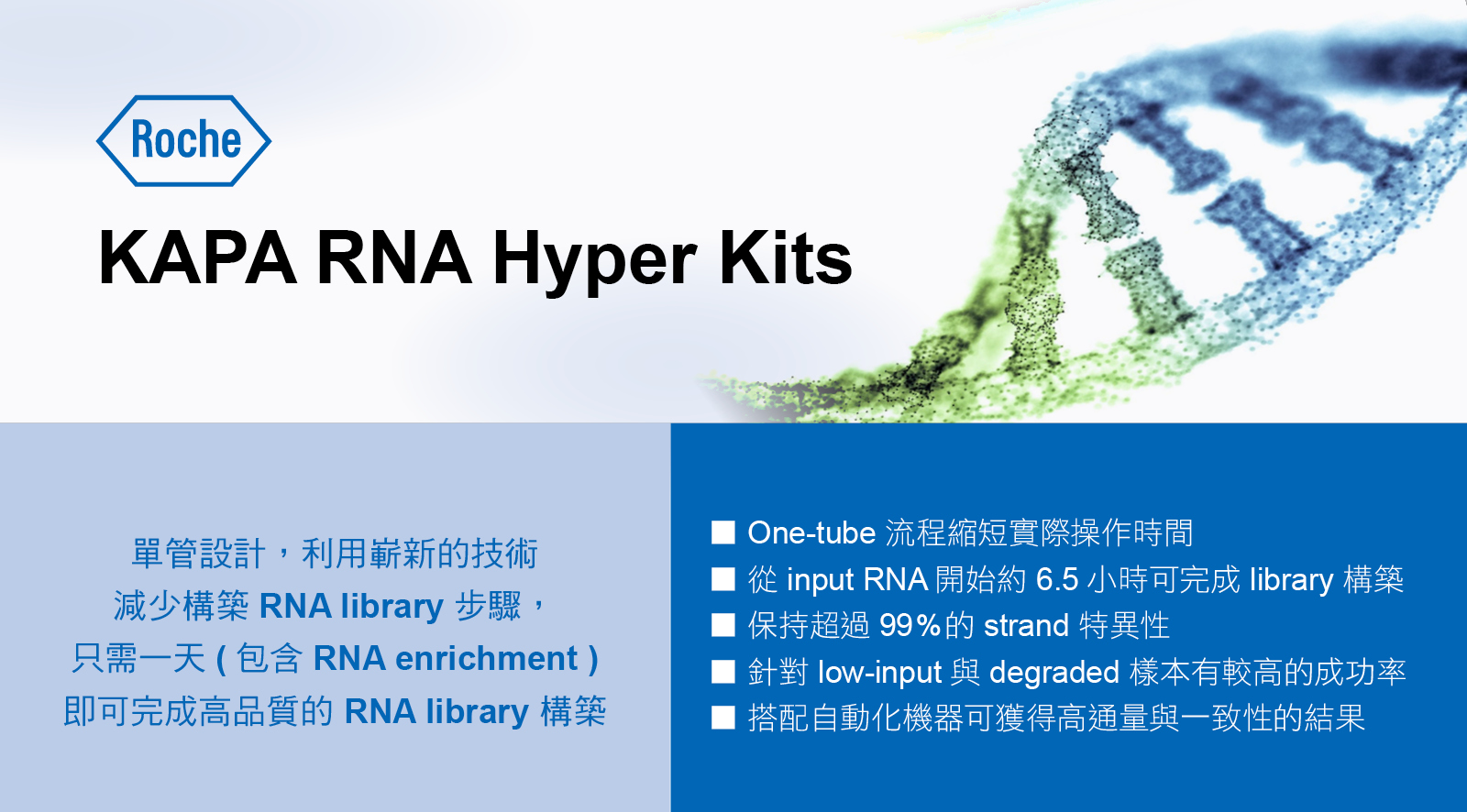 Roche

KAPA RNA Hyper Kits

單管設計，利用嶄新的技術
減少構築 RNA library 步驟，
只需一天 ( 包含 RNA enrichment )
即可完成高品質的 RNA library 構築

■ One-tube 流程縮短實際操作時間
■ 從 input RNA 開始約 6.5 小時可完成 library 構築
■ 保持超過 99%的 strand 特異性
■ 針對 low-input 與 degraded 樣本有較高的成功率
■ 搭配自動化機器可獲得高通量與一致性的結果